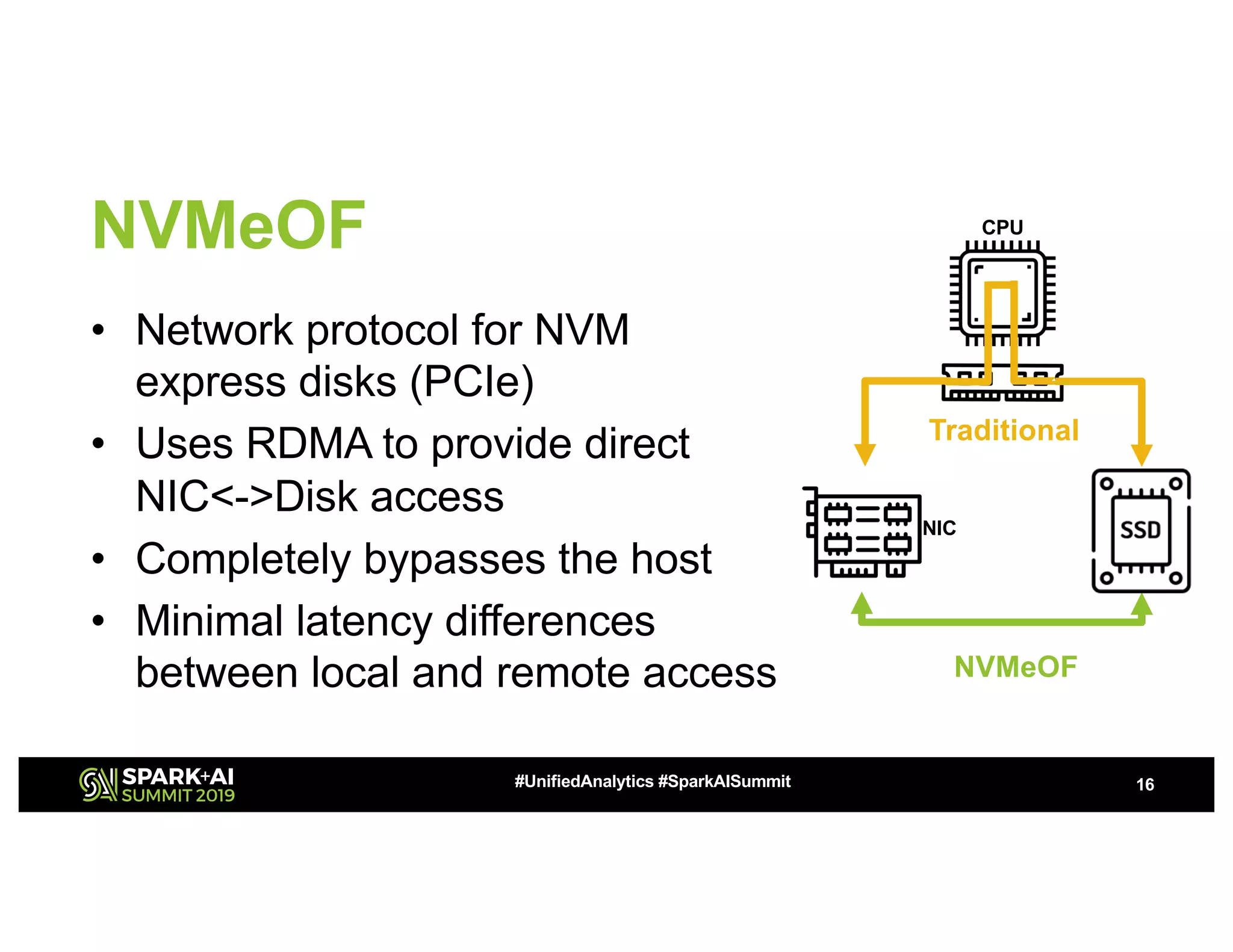 NVMeOF

• Network protocol for NVM express disks (PCIe)
• Uses RDMA to provide direct NIC<->Disk access
• Completely bypasses the host
• Minimal latency differences between local and remote access

CPU

Traditional

NIC

SSD

NVMeOF

SPARK+AI SUMMIT 2019

#UnifiedAnalytics #SparkAISummit

16